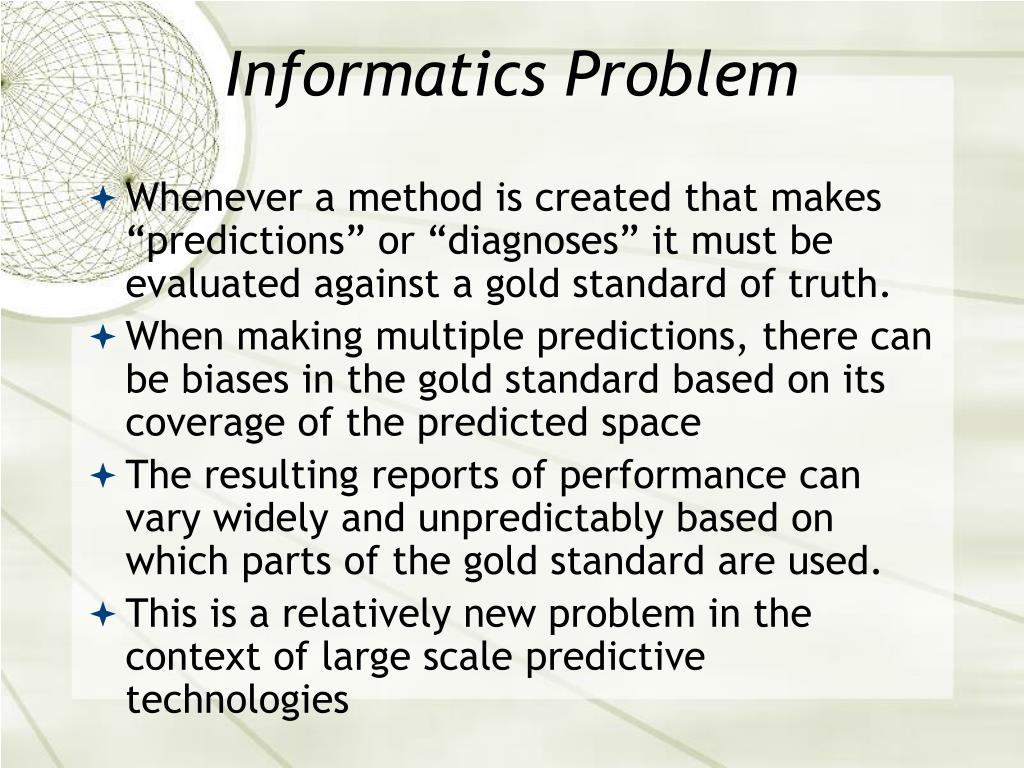 Informatics Problem

Whenever a method is created that makes “predictions” or “diagnoses” it must be evaluated against a gold standard of truth.

When making multiple predictions, there can be biases in the gold standard based on its coverage of the predicted space

The resulting reports of performance can vary widely and unpredictably based on which parts of the gold standard are used.

This is a relatively new problem in the context of large scale predictive technologies